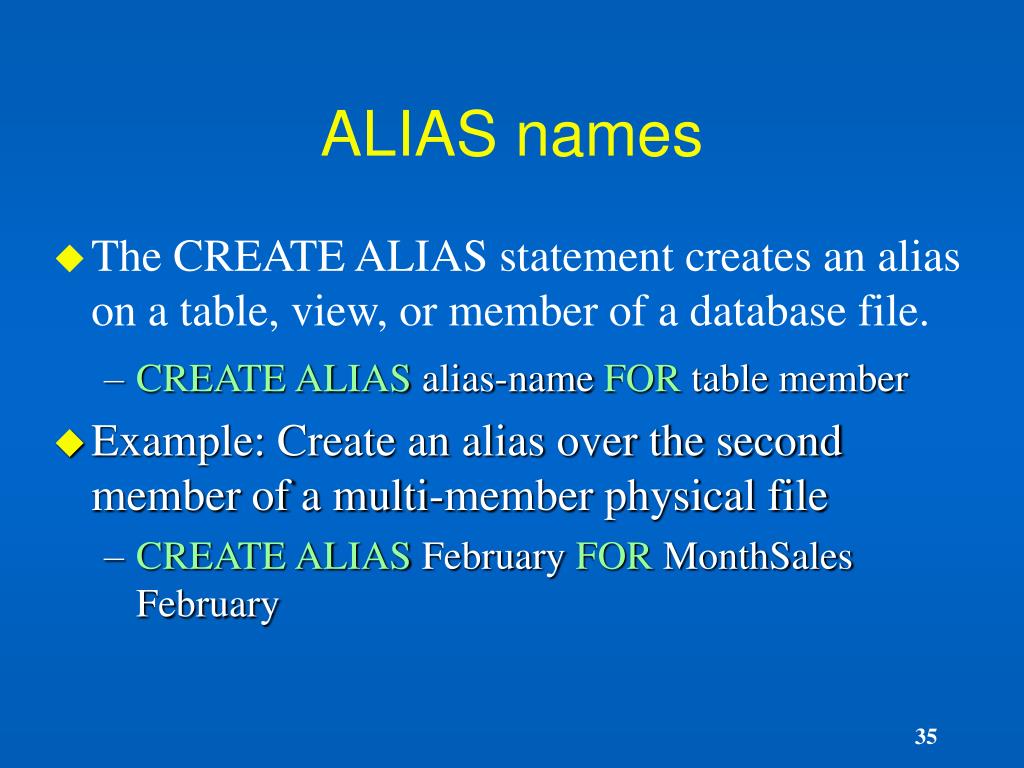 ALIAS names

The CREATE ALIAS statement creates an alias on a table, view, or member of a database file.

– CREATE ALIAS alias-name FOR table member

Example: Create an alias over the second member of a multi-member physical file

– CREATE ALIAS February FOR MonthSales February

35